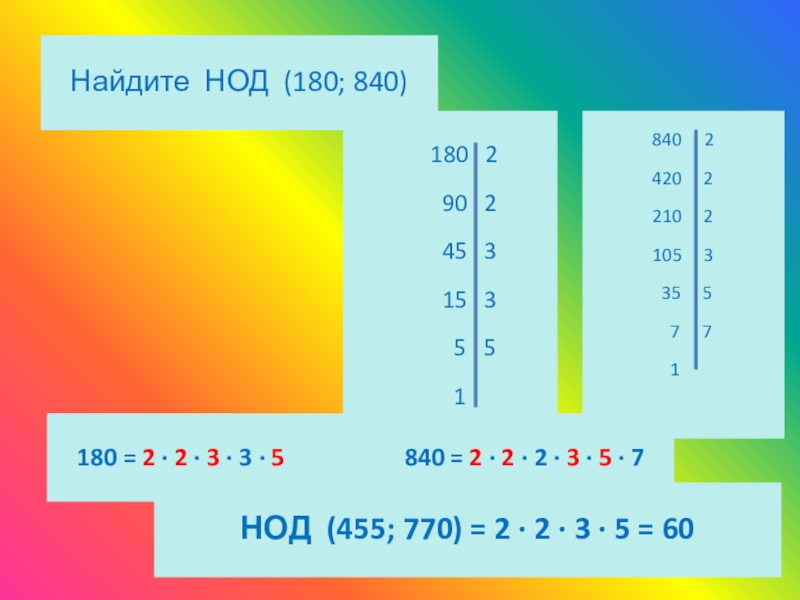 Найдите НОД (180; 840)

| 180 | 2 |
|---|---|
| 90 | 2 |
| 45 | 3 |
| 15 | 3 |
| 5 | 5 |
| 1 | |

| 840 | 2 |
|---|---|
| 420 | 2 |
| 210 | 2 |
| 105 | 3 |
| 35 | 5 |
| 7 | 7 |
| 1 | |

$180 = 2 \cdot 2 \cdot 3 \cdot 3 \cdot 5$

$840 = 2 \cdot 2 \cdot 2 \cdot 3 \cdot 5 \cdot 7$

НОД (455; 770) = $2 \cdot 2 \cdot 3 \cdot 5 = 60$